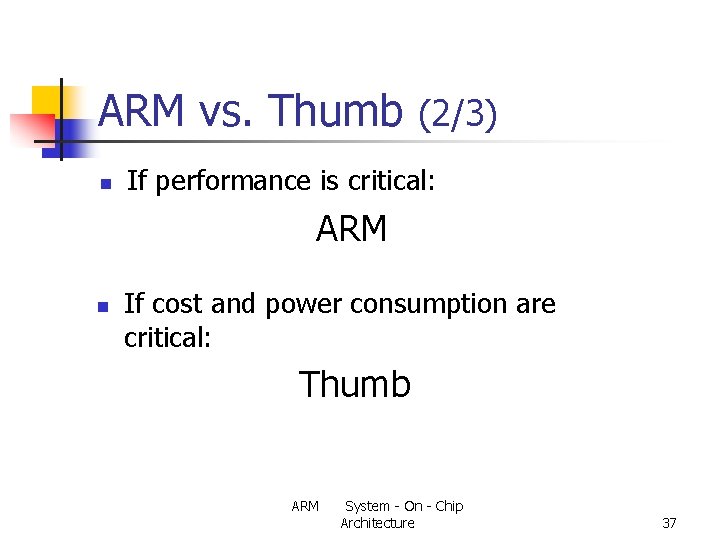 ARM vs. Thumb (2/3)

If performance is critical:

ARM

If cost and power consumption are critical:

Thumb

ARM System - On - Chip Architecture

37